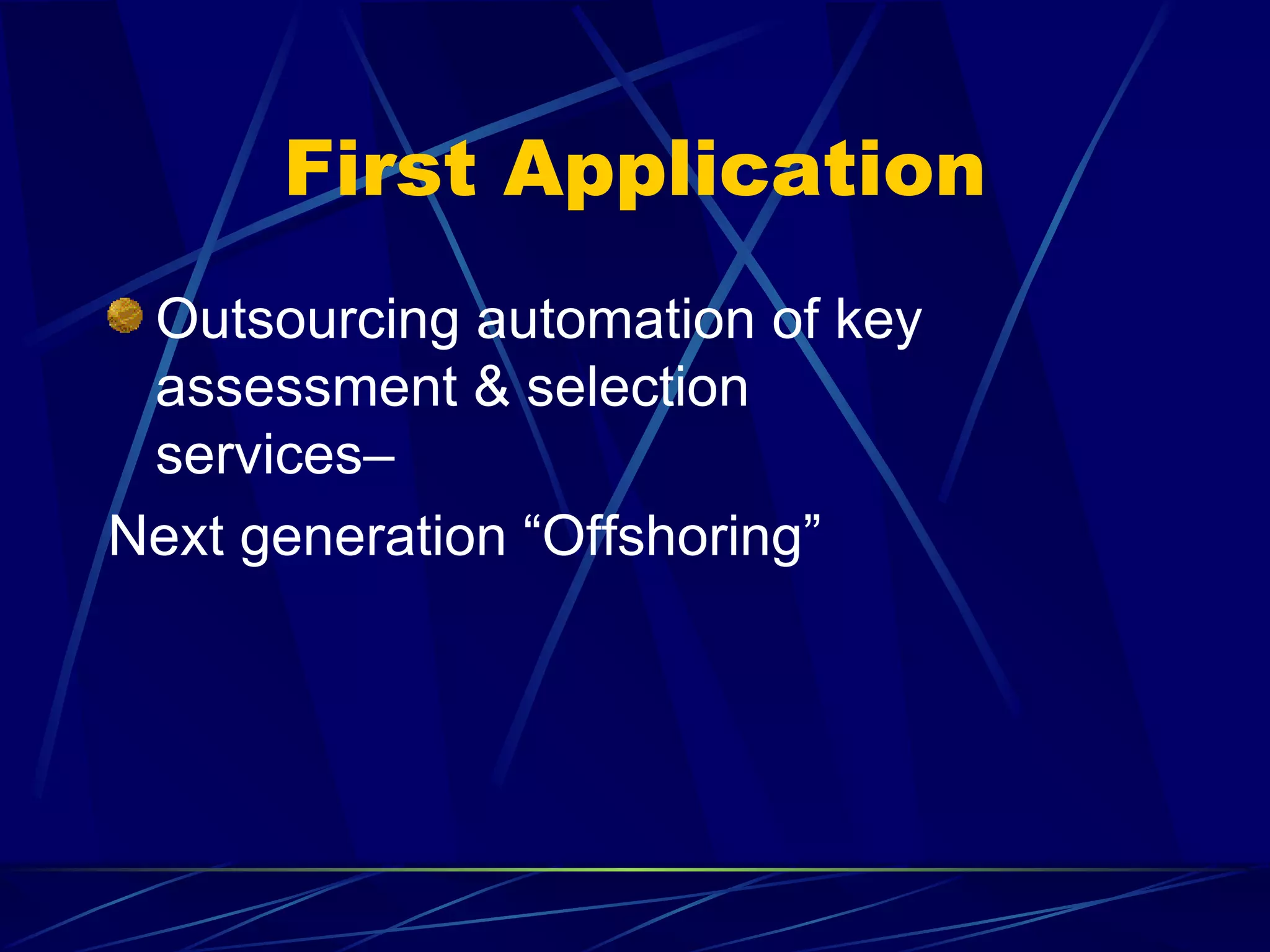 First Application

Outsourcing automation of key assessment & selection services–

Next generation “Offshoring”